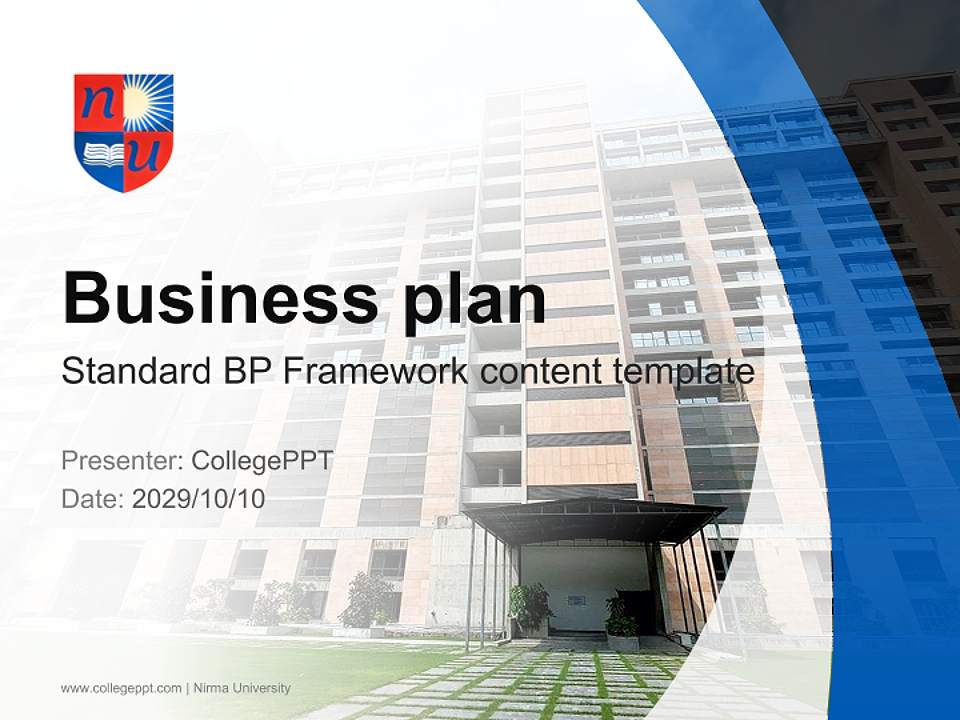 n u

Business plan

Standard BP Framework content template

Presenter: CollegePPT
Date: 2029/10/10

www.collegeppt.com | Nirma University